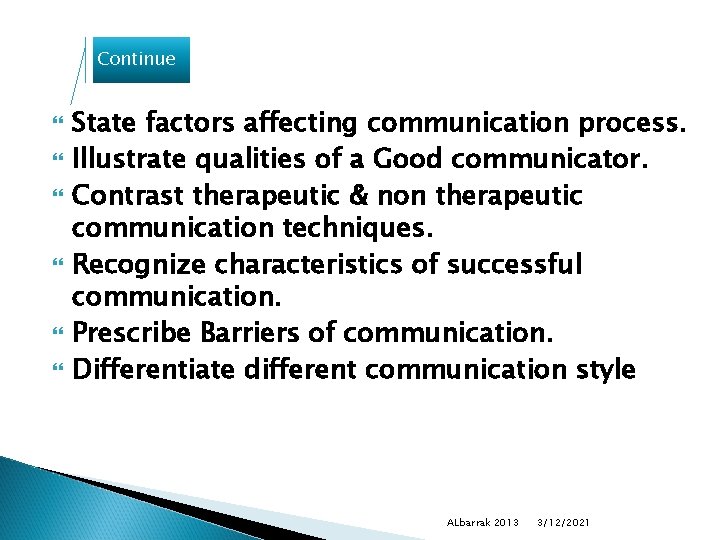 Continue

State factors affecting communication process.
Illustrate qualities of a Good communicator.
Contrast therapeutic & non therapeutic communication techniques.
Recognize characteristics of successful communication.
Prescribe Barriers of communication.
Differentiate different communication style

ALbarrak 2013 3/12/2021